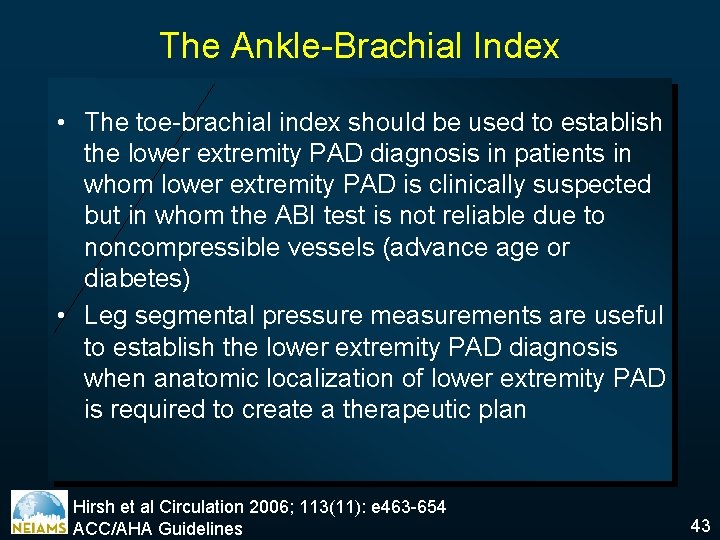 The Ankle-Brachial Index

• The toe-brachial index should be used to establish the lower extremity PAD diagnosis in patients in whom lower extremity PAD is clinically suspected but in whom the ABI test is not reliable due to noncompressible vessels (advance age or diabetes)
• Leg segmental pressure measurements are useful to establish the lower extremity PAD diagnosis when anatomic localization of lower extremity PAD is required to create a therapeutic plan

NEIAMS

Hirsh et al Circulation 2006; 113(11): e463-654
ACC/AHA Guidelines

43